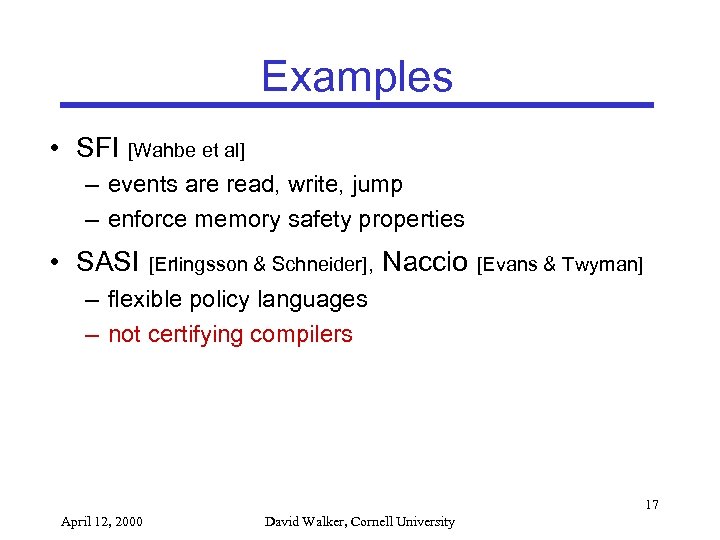 Examples

• SFI [Wahbe et al]
  – events are read, write, jump
  – enforce memory safety properties
• SASI [Erlingsson & Schneider], Naccio [Evans & Twyman]
  – flexible policy languages
  – not certifying compilers

17

April 12, 2000

David Walker, Cornell University